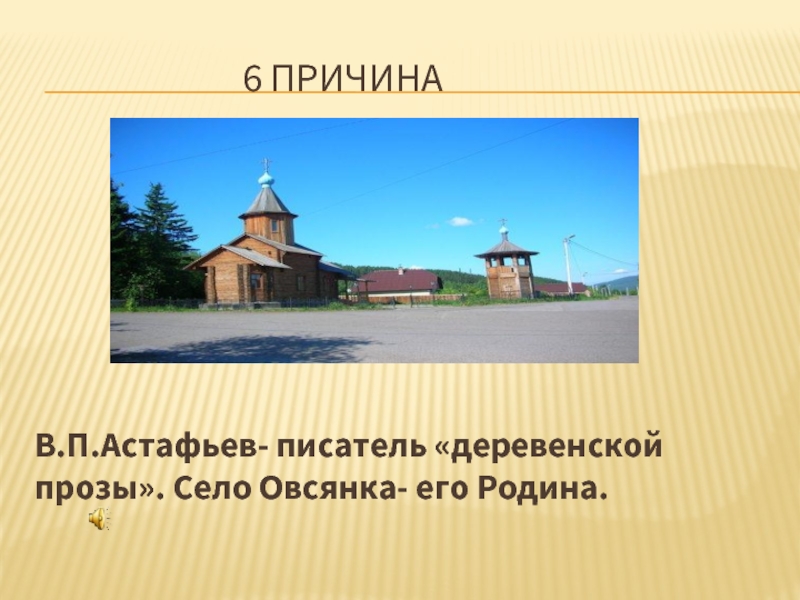 6 ПРИЧИНА

В.П.Астафьев- писатель «деревенской прозы». Село Овсянка- его Родина.